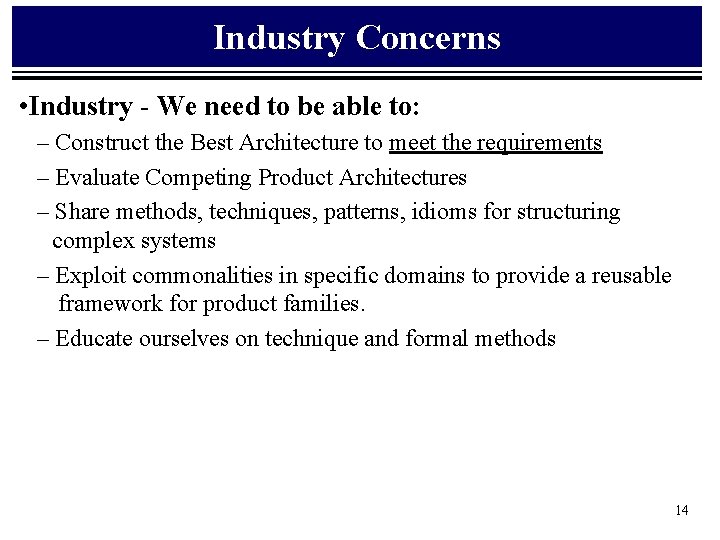 Industry Concerns

•Industry - We need to be able to:

– Construct the Best Architecture to meet the requirements

– Evaluate Competing Product Architectures

– Share methods, techniques, patterns, idioms for structuring complex systems

– Exploit commonalities in specific domains to provide a reusable framework for product families.

– Educate ourselves on technique and formal methods

14